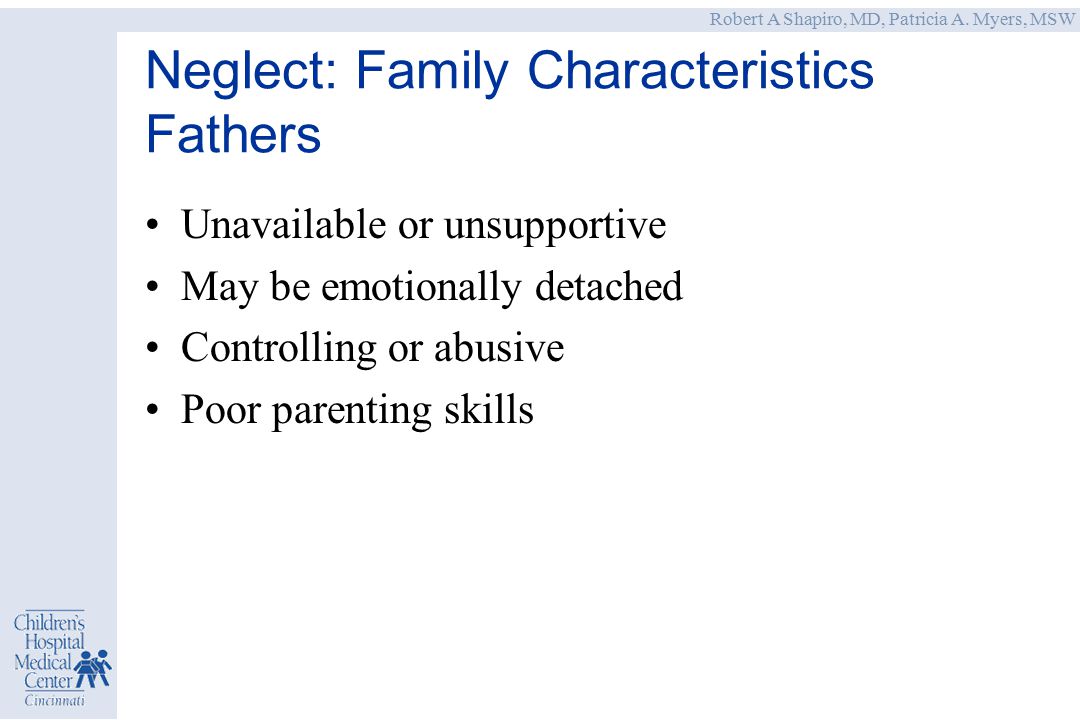 Robert A Shapiro, MD, Patricia A. Myers, MSW

Neglect: Family Characteristics Fathers

• Unavailable or unsupportive
• May be emotionally detached
• Controlling or abusive
• Poor parenting skills

Children's Hospital Medical Center Cincinnati